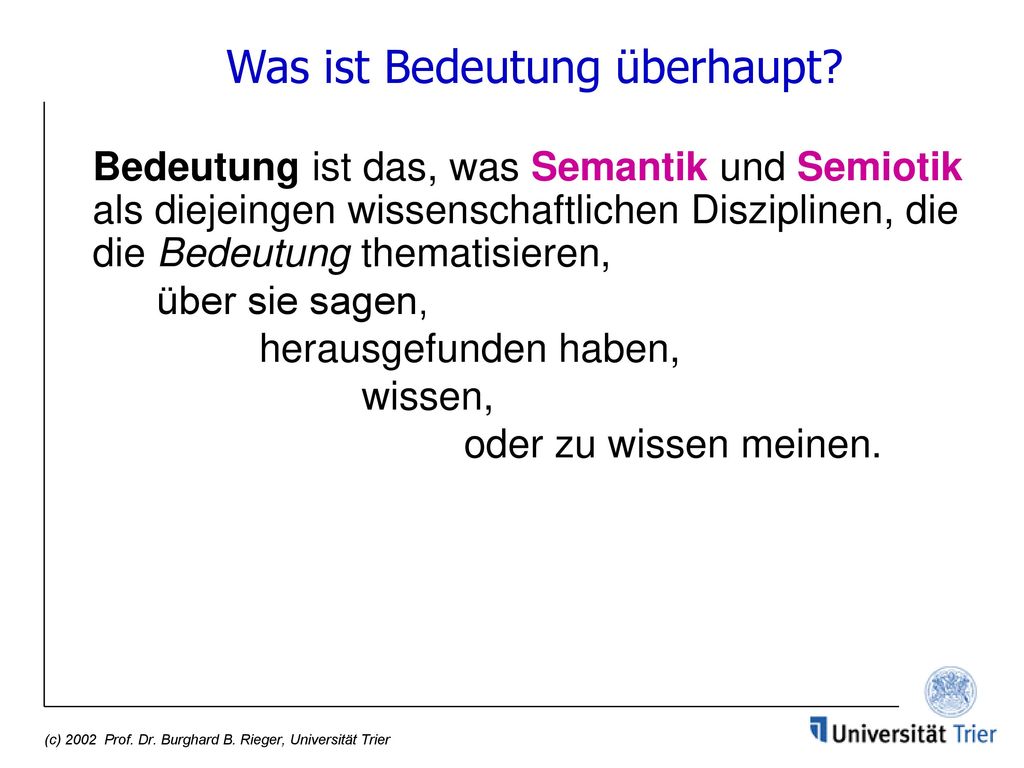 Was ist Bedeutung überhaupt?

Bedeutung ist das, was Semantik und Semiotik als diejeingen wissenschaftlichen Disziplinen, die die Bedeutung thematisieren,

über sie sagen,

herausgefunden haben,

wissen,

oder zu wissen meinen.

(c) 2002 Prof. Dr. Burghard B. Rieger, Universität Trier

Universität Trier